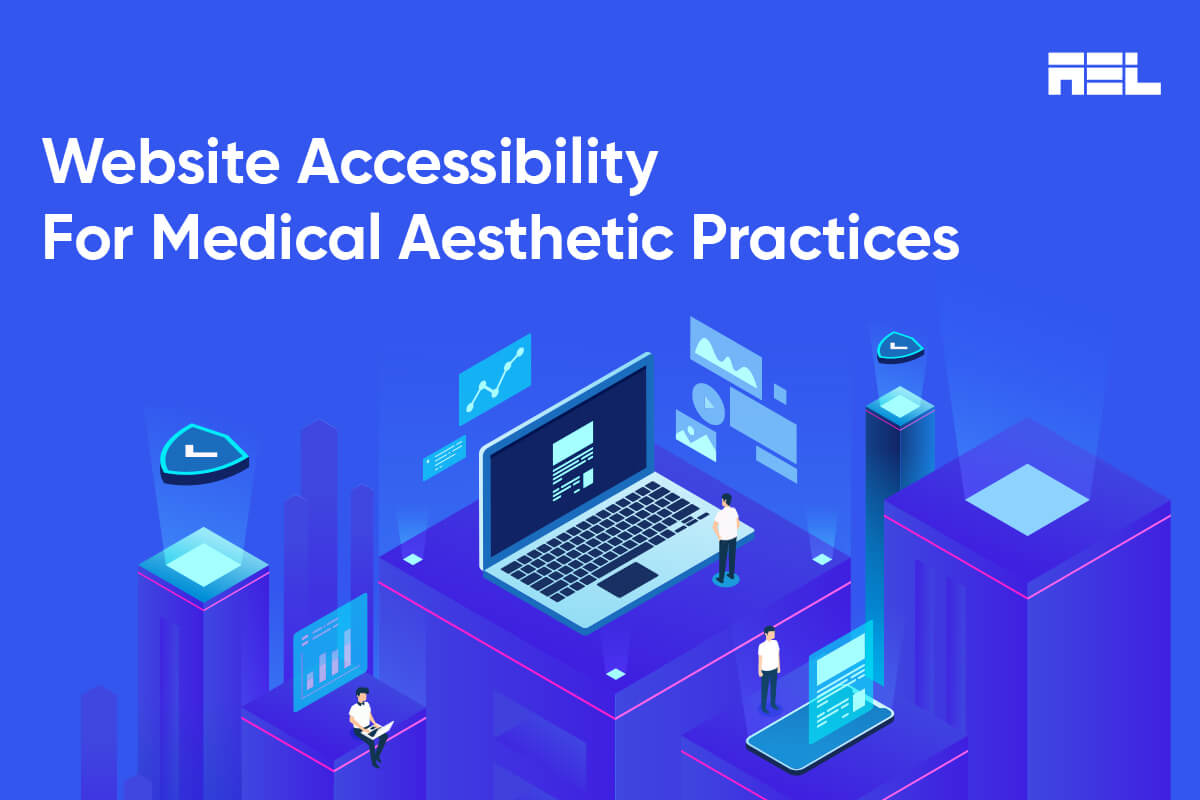 AEL

Website Accessibility
For Medical Aesthetic Practices